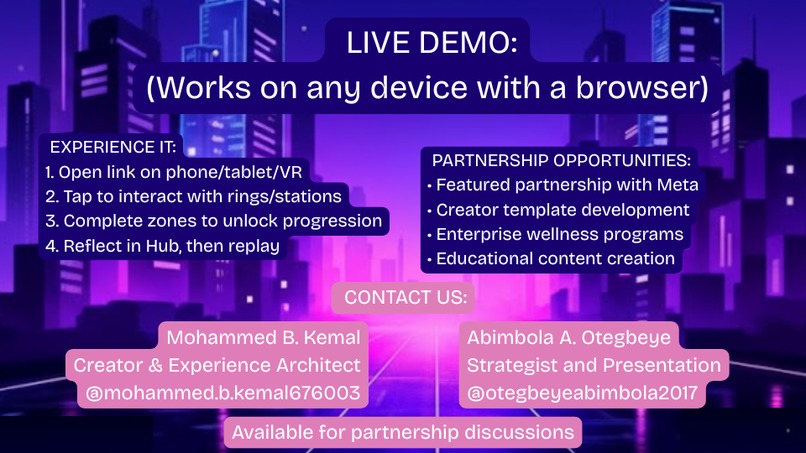 LIVE DEMO:
(Works on any device with a browser)

EXPERIENCE IT:
1. Open link on phone/tablet/VR
2. Tap to interact with rings/stations
3. Complete zones to unlock progression
4. Reflect in Hub, then replay

PARTNERSHIP OPPORTUNITIES:
• Featured partnership with Meta
• Creator template development
• Enterprise wellness programs
• Educational content creation

CONTACT US:

Mohammed B. Kemal
Creator & Experience Architect
@mohammed.b.kemal676003

Abimbola A. Otegbeye
Strategist and Presentation
@otegbeyeabimbola2017

Available for partnership discussions